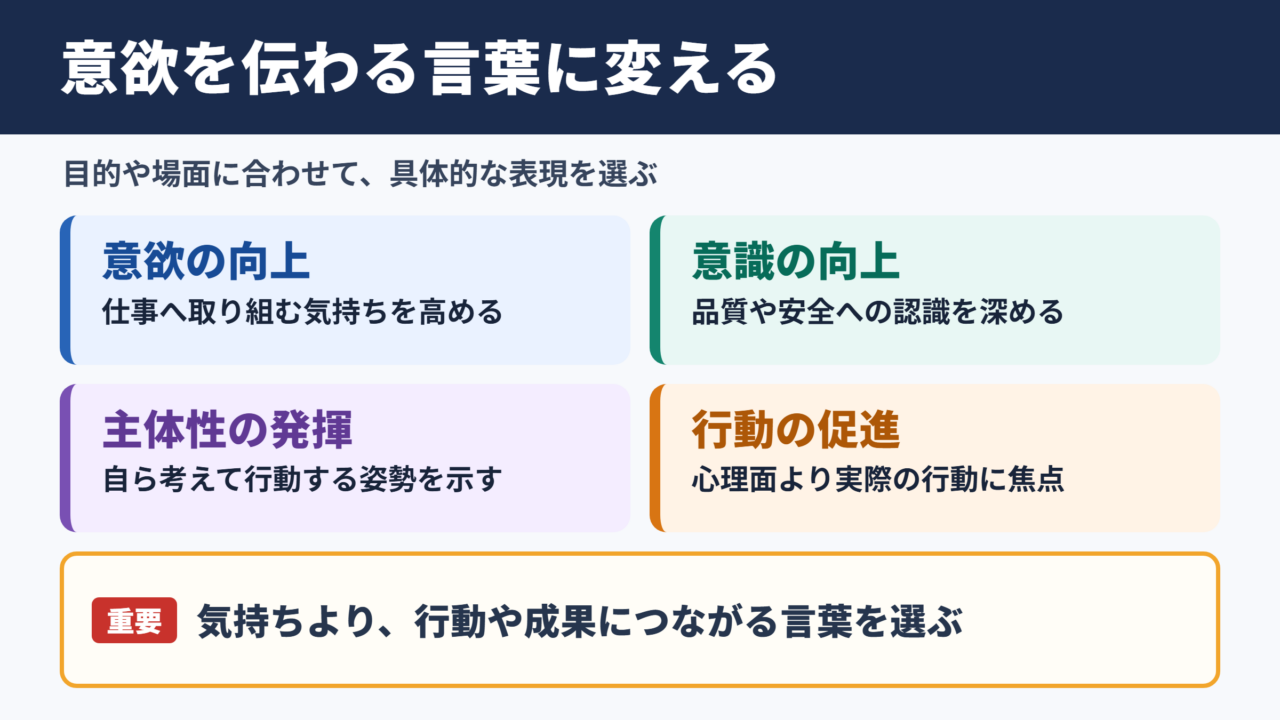 意欲を伝わる言葉に変える

目的や場面に合わせて、具体的な表現を選ぶ

意欲の向上
仕事へ取り組む気持ちを高める

意識の向上
品質や安全への認識を深める

主体性の発揮
自ら考えて行動する姿勢を示す

行動の促進
心理面より実際の行動に焦点

重要 気持ちより、行動や成果につながる言葉を選ぶ